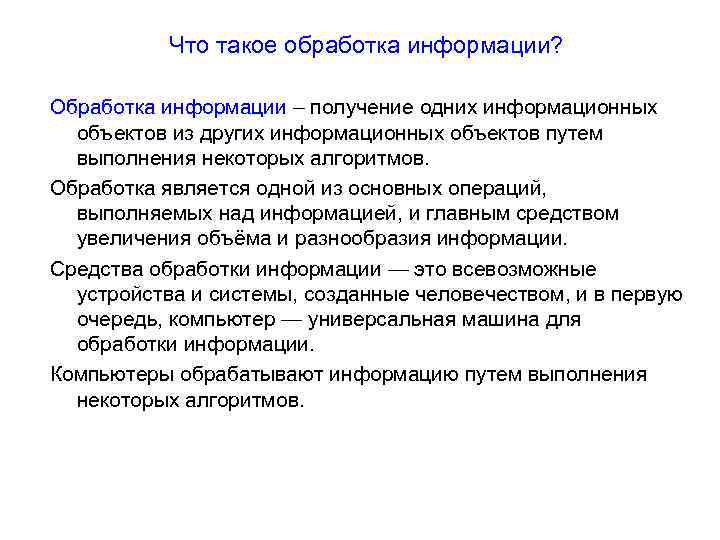 Что такое обработка информации?

Обработка информации – получение одних информационных объектов из других информационных объектов путем выполнения некоторых алгоритмов.

Обработка является одной из основных операций, выполняемых над информацией, и главным средством увеличения объёма и разнообразия информации.

Средства обработки информации — это всевозможные устройства и системы, созданные человечеством, и в первую очередь, компьютер — универсальная машина для обработки информации.

Компьютеры обрабатывают информацию путем выполнения некоторых алгоритмов.